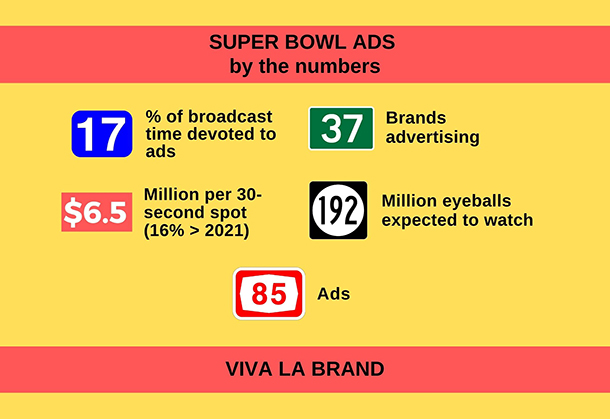 SUPER BOWL ADS
by the numbers

17 % of broadcast time devoted to ads

37 Brands advertising

$6.5 Million per 30-second spot (16% > 2021)

192 Million eyeballs expected to watch

85 Ads

VIVA LA BRAND